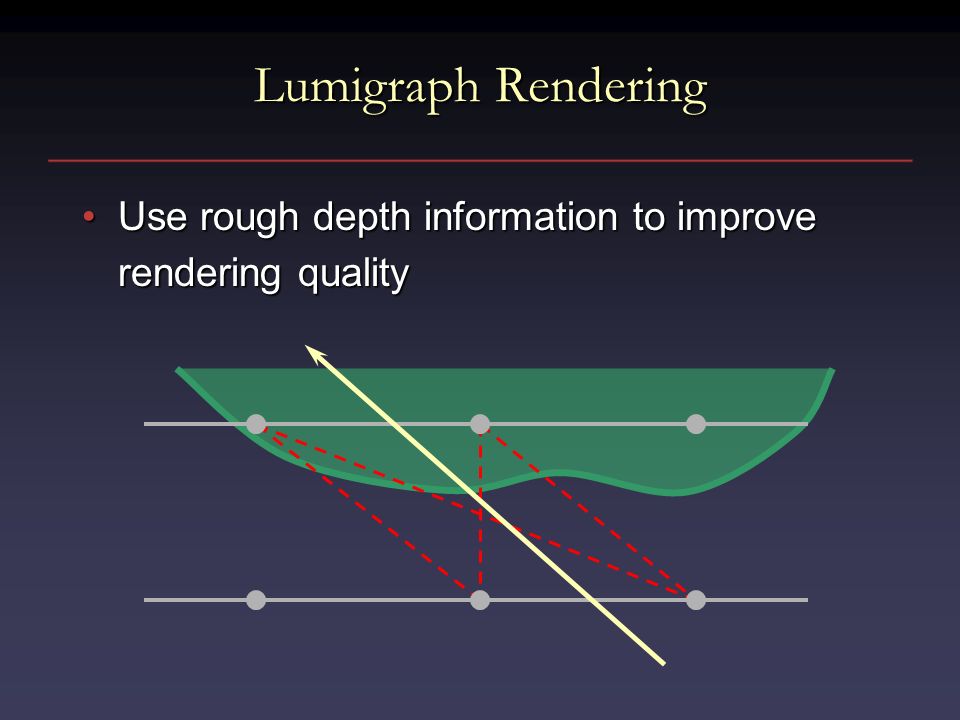 Lumigraph Rendering

• Use rough depth information to improve rendering quality